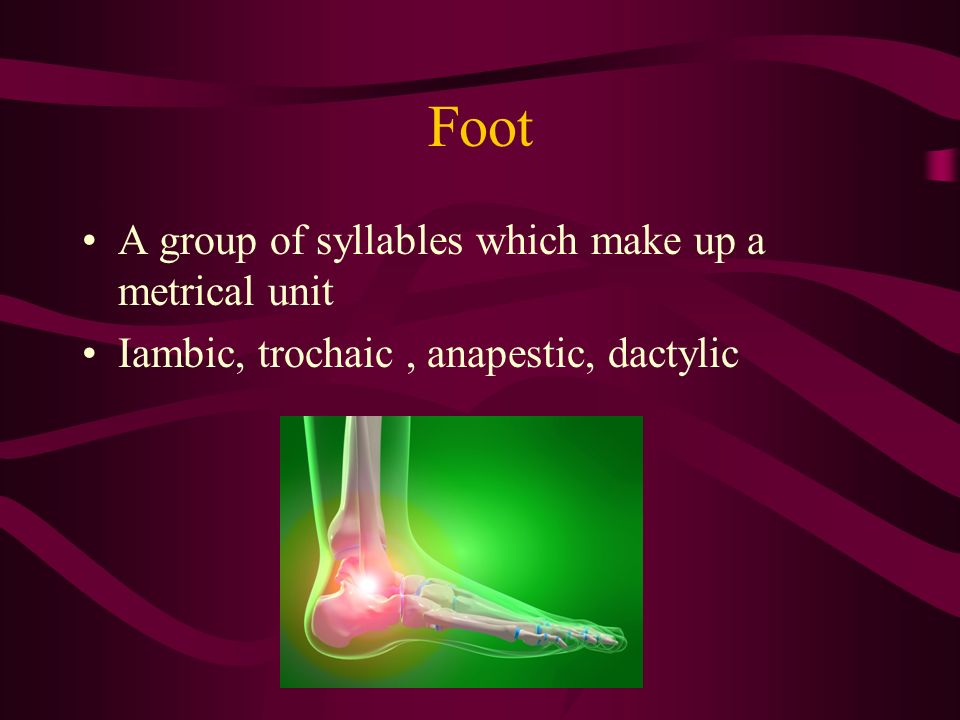 Foot

• A group of syllables which make up a metrical unit
• Iambic, trochaic , anapestic, dactylic